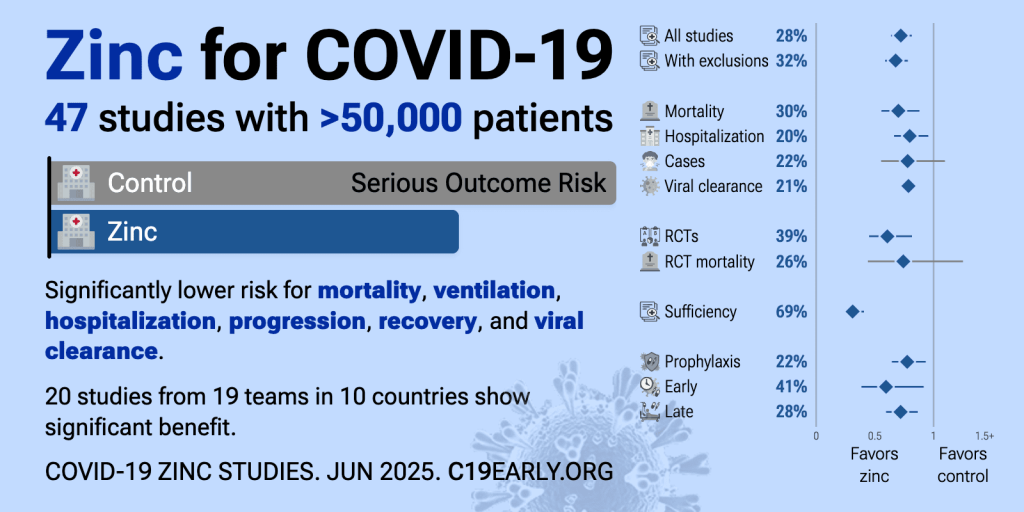 Zinc for COVID-19

47 studies with >50,000 patients

Control

Serious Outcome Risk

Zinc

Significantly lower risk for mortality, ventilation, hospitalization, progression, recovery, and viral clearance.

20 studies from 19 teams in 10 countries show significant benefit.

COVID-19 ZINC STUDIES. JUN 2025. C19EARLY.ORG

All studies 28%
With exclusions 32%

Mortality 30%
Hospitalization 20%
Cases 22%
Viral clearance 21%

RCTs 39%
RCT mortality 26%

Sufficiency 69%

Prophylaxis 22%
Early 41%
Late 28%

0 0.5 1 1.5+

Favors zinc

Favors control